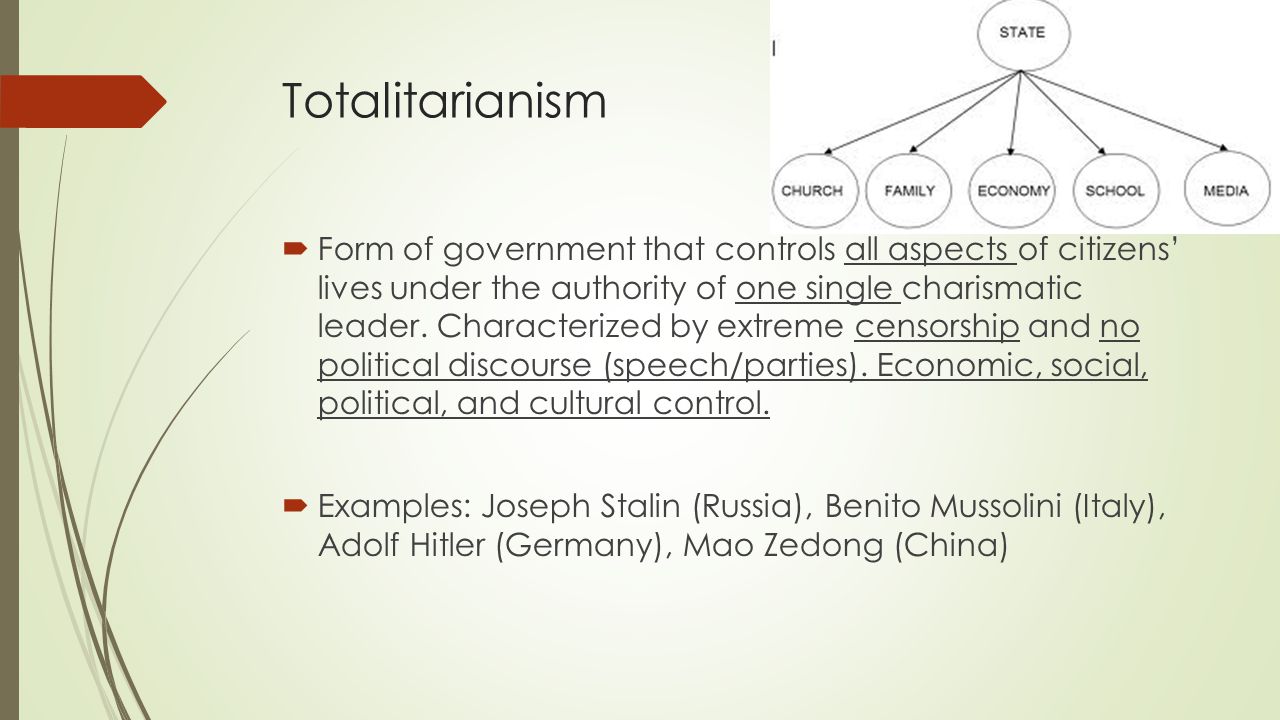 Totalitarianism

STATE

CHURCH

FAMILY

ECONOMY

SCHOOL

MEDIA

Form of government that controls all aspects of citizens' lives under the authority of one single charismatic leader. Characterized by extreme censorship and no political discourse (speech/parties). Economic, social, political, and cultural control.

Examples: Joseph Stalin (Russia), Benito Mussolini (Italy), Adolf Hitler (Germany), Mao Zedong (China)